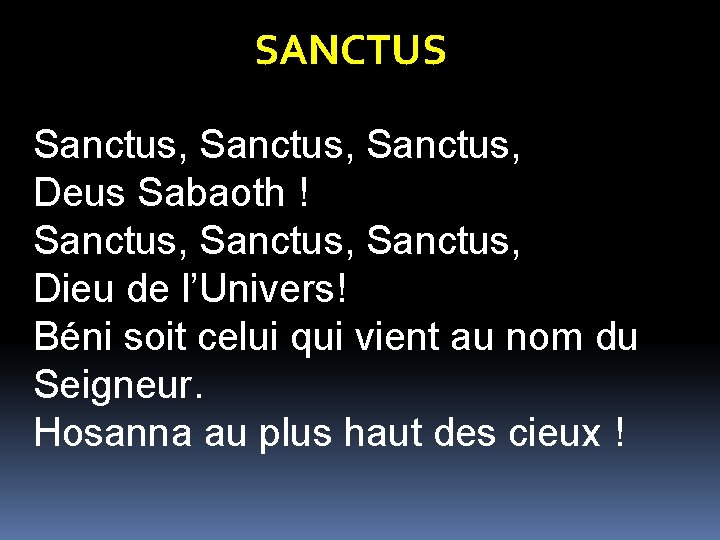 SANCTUS

Sanctus, Sanctus, Sanctus,
Deus Sabaoth !
Sanctus, Sanctus, Sanctus,
Dieu de l’Univers!
Béni soit celui qui vient au nom du Seigneur.
Hosanna au plus haut des cieux !